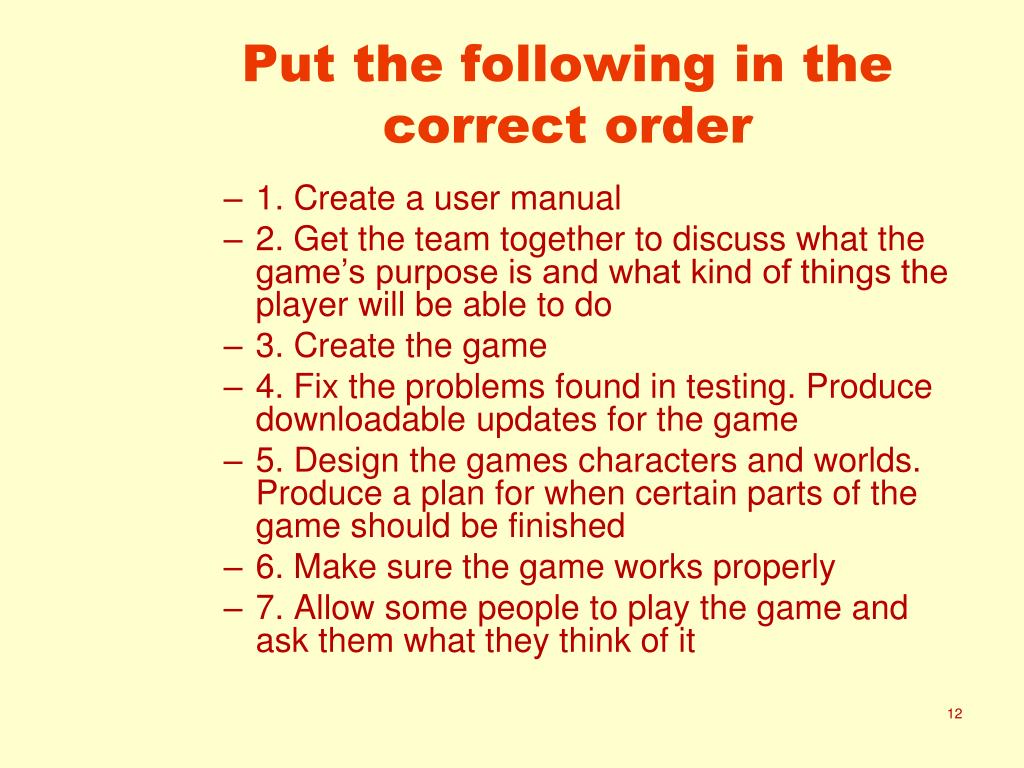 Put the following in the correct order

– 1. Create a user manual
– 2. Get the team together to discuss what the game’s purpose is and what kind of things the player will be able to do
– 3. Create the game
– 4. Fix the problems found in testing. Produce downloadable updates for the game
– 5. Design the games characters and worlds. Produce a plan for when certain parts of the game should be finished
– 6. Make sure the game works properly
– 7. Allow some people to play the game and ask them what they think of it

12